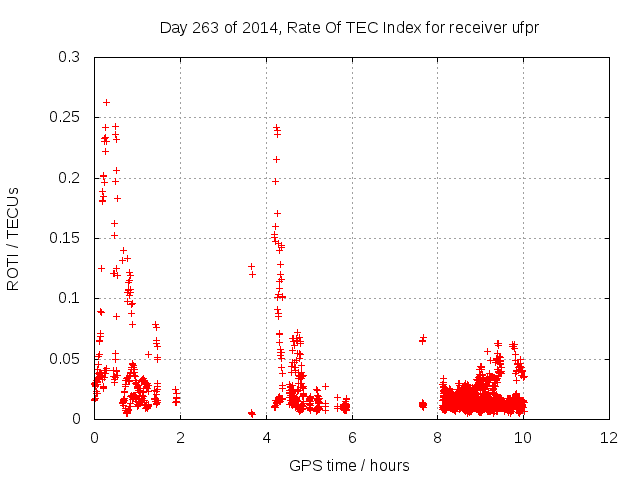 Day 263 of 2014, Rate Of TEC Index for receiver ufpr

ROTI / TECUs

0.3
0.25
0.2
0.15
0.1
0.05
0

0
2
4
6
8
10
12

GPS time / hours